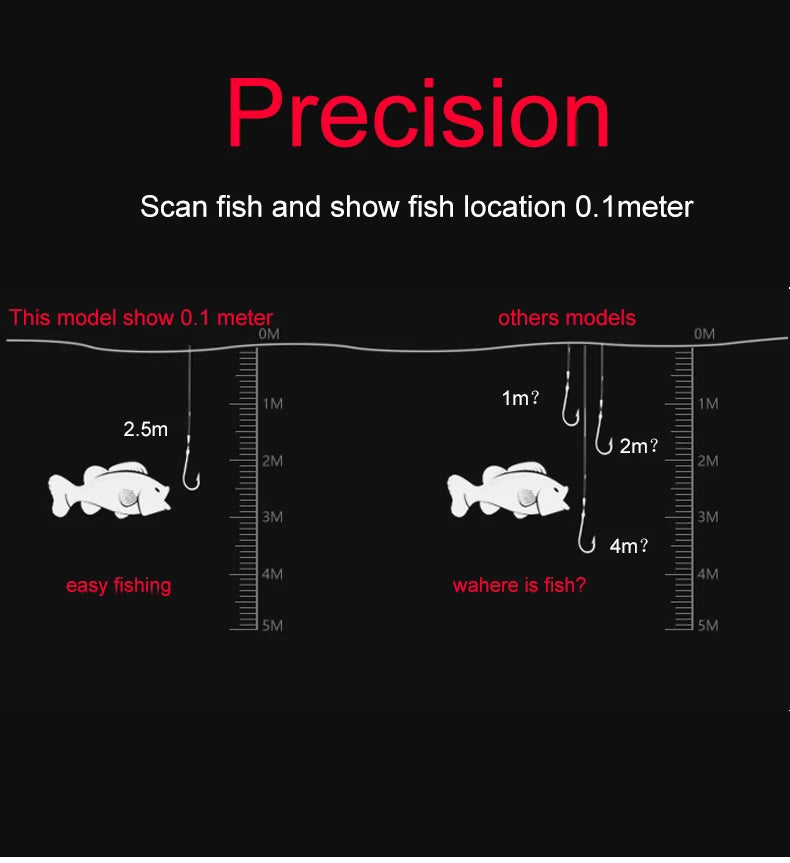 Precision

Scan fish and show fish location 0.1meter

This model show 0.1 meter

0M

1M

2M

3M

4M

5M

2.5m

easy fishing

others models

0M

1M

2M

3M

4M

5M

1m?

2m?

4m?

wahere is fish?